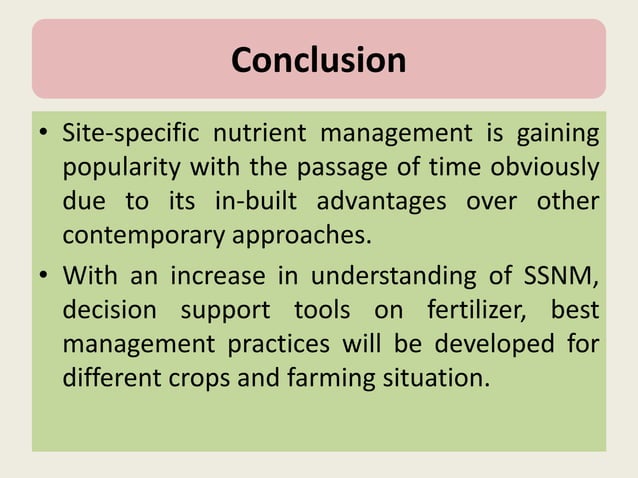 Conclusion

• Site-specific nutrient management is gaining popularity with the passage of time obviously due to its in-built advantages over other contemporary approaches.

• With an increase in understanding of SSNM, decision support tools on fertilizer, best management practices will be developed for different crops and farming situation.